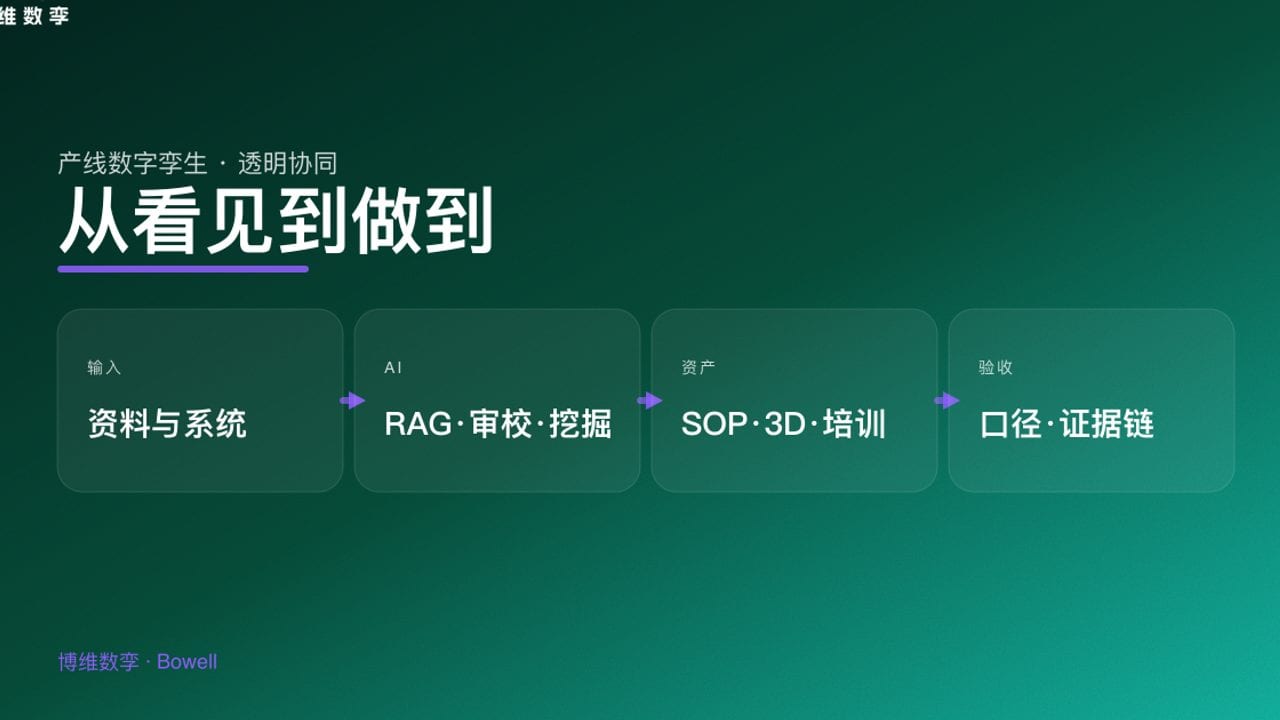 维数孪

产线数字孪生 · 透明协同

从看见到做到

输入

资料与系统

AI

RAG·审校·挖掘

资产

SOP·3D·培训

验收

口径·证据链

博维数孪 · Bowell